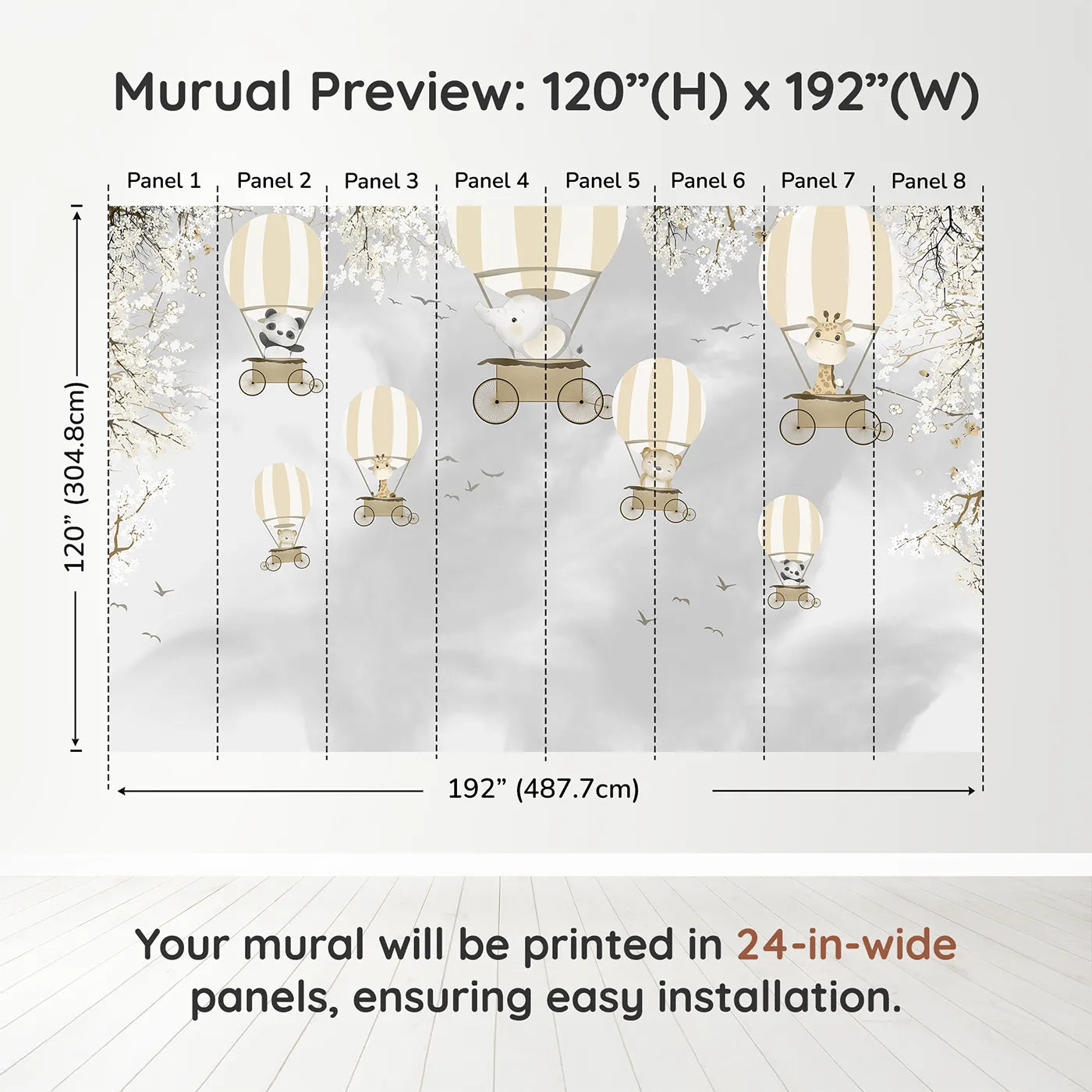 Murual Preview: 120”(H) x 192”(W)

Panel 1 Panel 2 Panel 3 Panel 4 Panel 5 Panel 6 Panel 7 Panel 8

120” (304.8cm)

192” (487.7cm)

Your mural will be printed in 24-in-wide panels, ensuring easy installation.